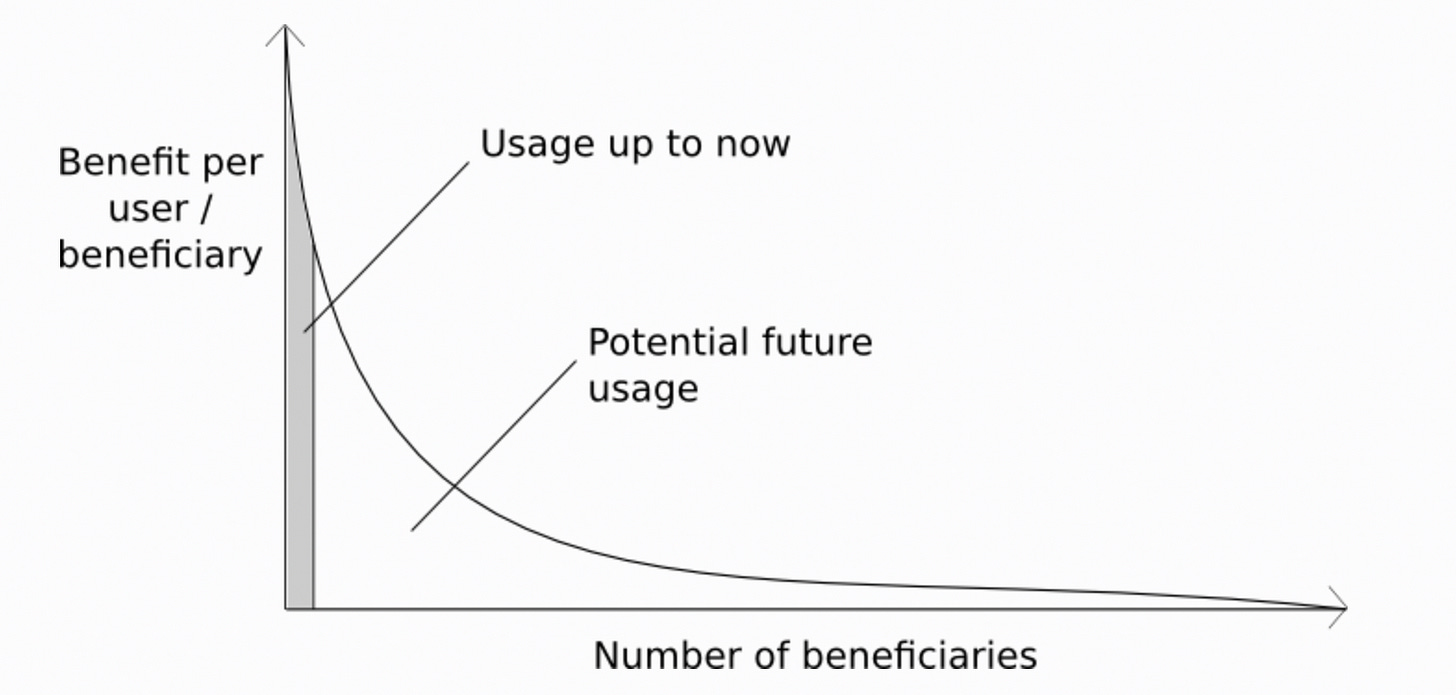 Benefit per user / beneficiary

Usage up to now

Potential future usage

Number of beneficiaries